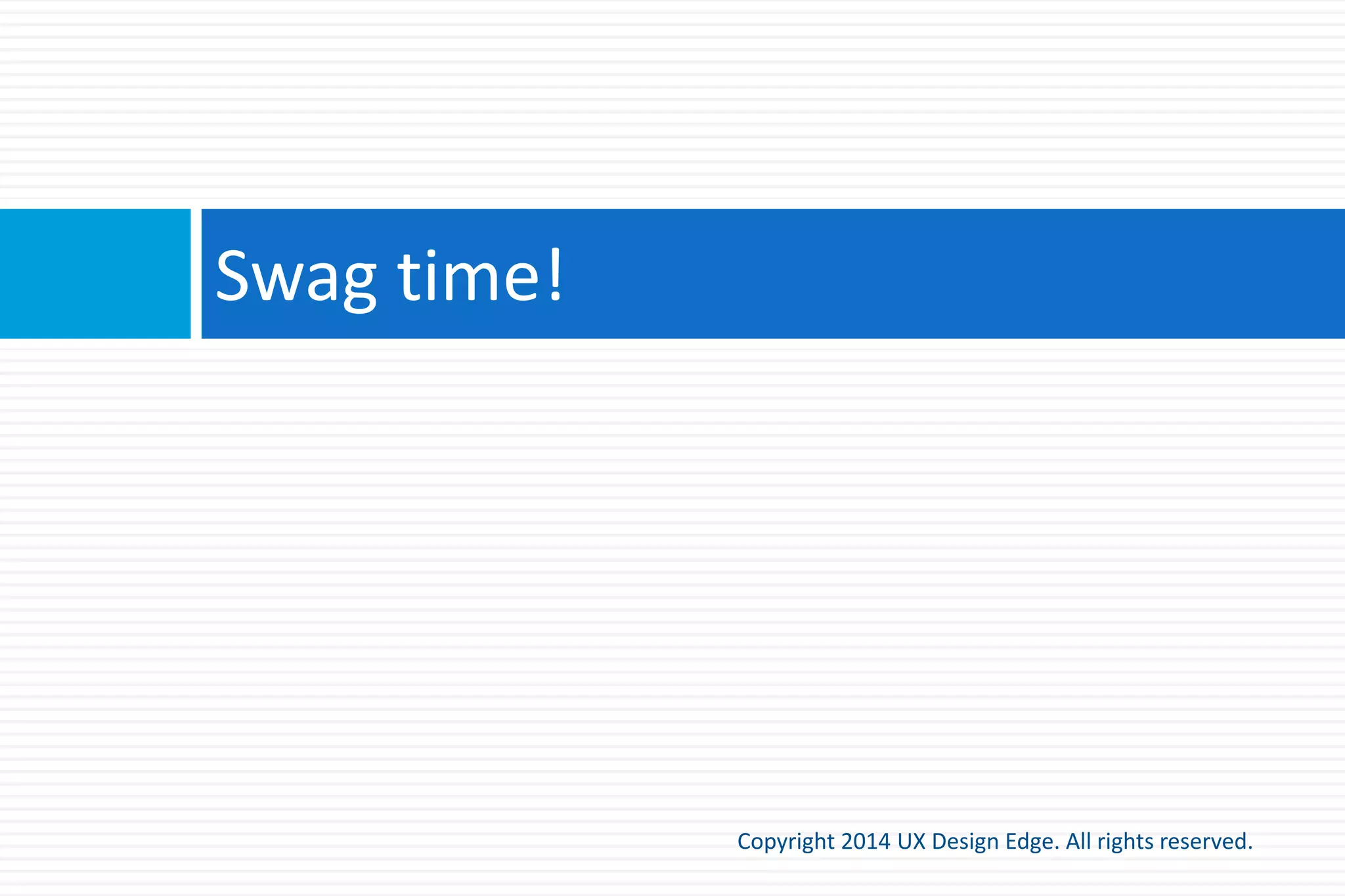 Swag time!

Copyright 2014 UX Design Edge. All rights reserved.